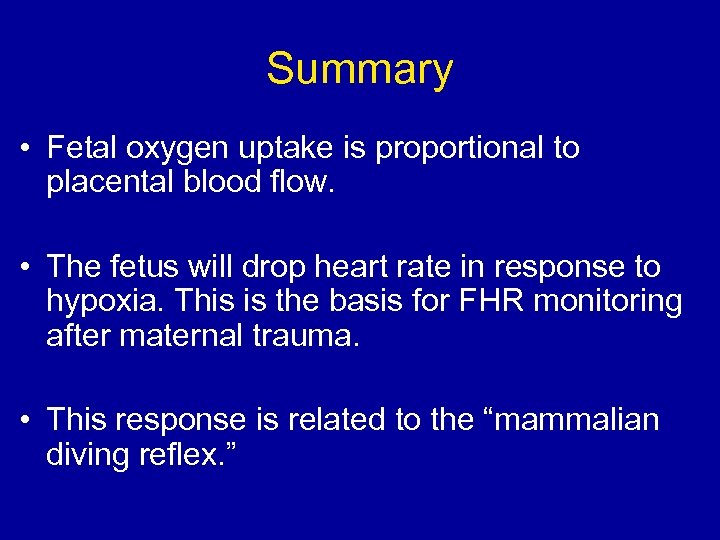 Summary

• Fetal oxygen uptake is proportional to placental blood flow.

• The fetus will drop heart rate in response to hypoxia. This is the basis for FHR monitoring after maternal trauma.

• This response is related to the “mammalian diving reflex.”